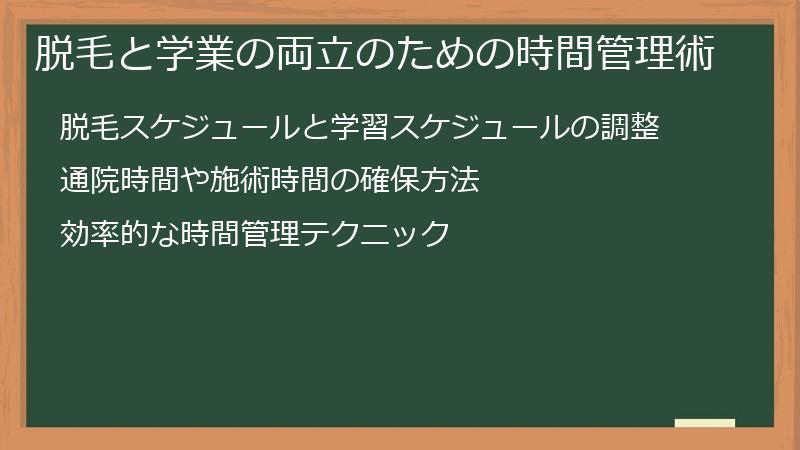 脱毛と学業の両立のための時間管理術

脱毛スケジュールと学習スケジュールの調整

通院時間や施術時間の確保方法

効率的な時間管理テクニック